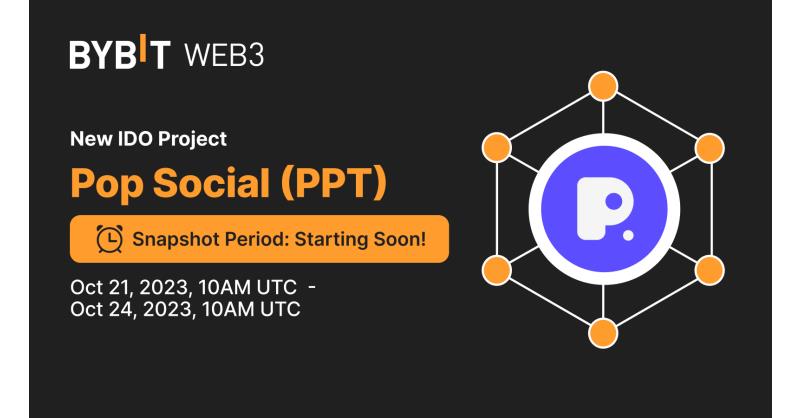 BYBIT WEB3

New IDO Project

Pop Social (PPT)

Snapshot Period: Starting Soon!

Oct 21, 2023, 10AM UTC -
Oct 24, 2023, 10AM UTC